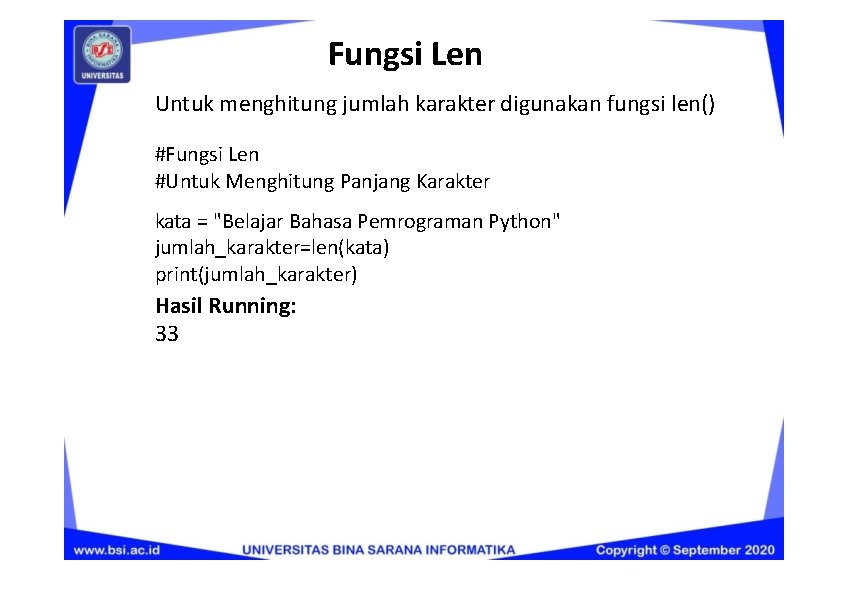 BINA SARANA INFORMATIKA
UNIVERSITAS

Fungsi Len

Untuk menghitung jumlah karakter digunakan fungsi len()

#Fungsi Len
#Untuk Menghitung Panjang Karakter

kata = "Belajar Bahasa Pemrograman Python"
jumlah_karakter=len(kata)
print(jumlah_karakter)

Hasil Running:
33

www.bsi.ac.id UNIVERSITAS BINA SARANA INFORMATIKA Copyright © September 2020